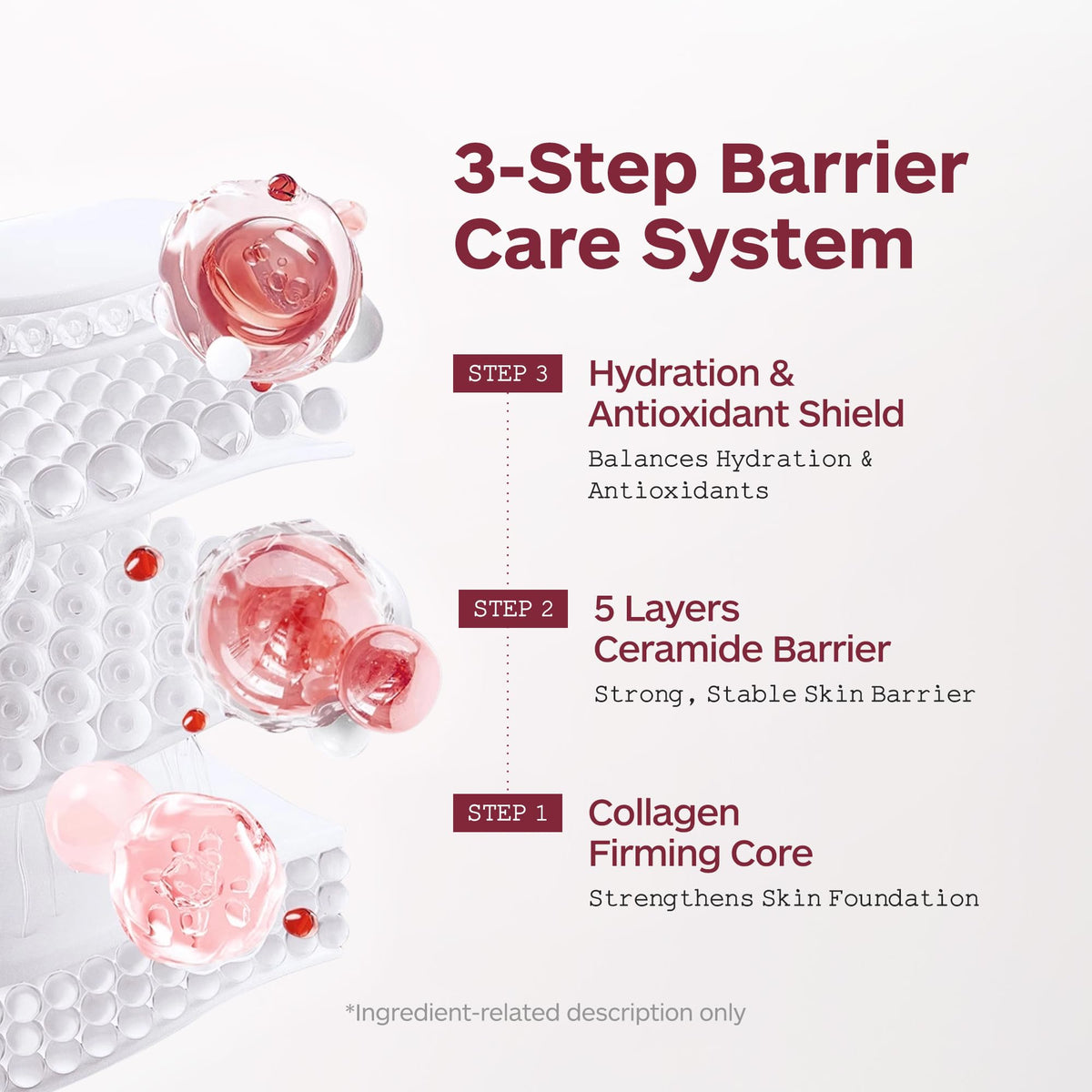 3-Step Barrier Care System

STEP 3 Hydration & Antioxidant Shield

Balances Hydration & Antioxidants

STEP 2 5 Layers Ceramide Barrier

Strong, Stable Skin Barrier

STEP 1 Collagen Firming Core

Strengthens Skin Foundation

*Ingredient-related description only